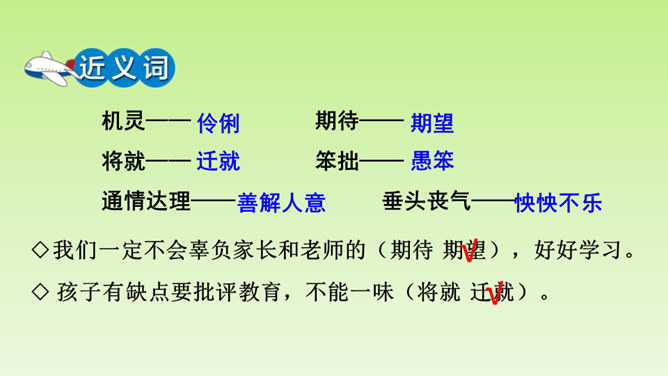 近义词

机灵—— 伶俐　　期待—— 期望

将就—— 迁就　　笨拙—— 愚笨

通情达理——善解人意　　垂头丧气——怏怏不乐

◇我们一定不会辜负家长和老师的（期待 期望），好好学习。

◇ 孩子有缺点要批评教育，不能一味（将就 迁就）。